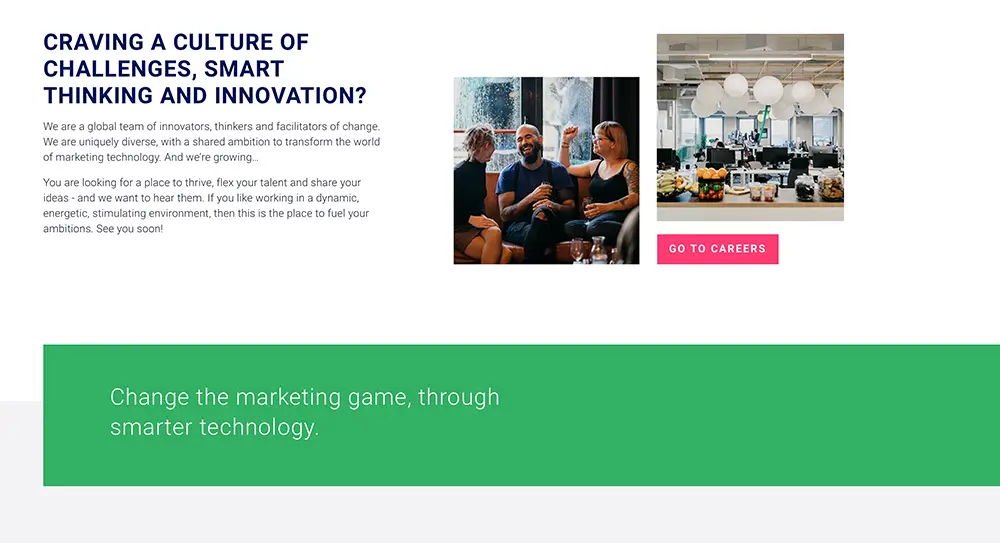 CRAVING A CULTURE OF CHALLENGES, SMART THINKING AND INNOVATION?

We are a global team of innovators, thinkers and facilitators of change. We are uniquely diverse, with a shared ambition to transform the world of marketing technology. And we're growing...

You are looking for a place to thrive, flex your talent and share your ideas - and we want to hear them. If you like working in a dynamic, energetic, stimulating environment, then this is the place to fuel your ambitions. See you soon!

GO TO CAREERS

Change the marketing game, through smarter technology.